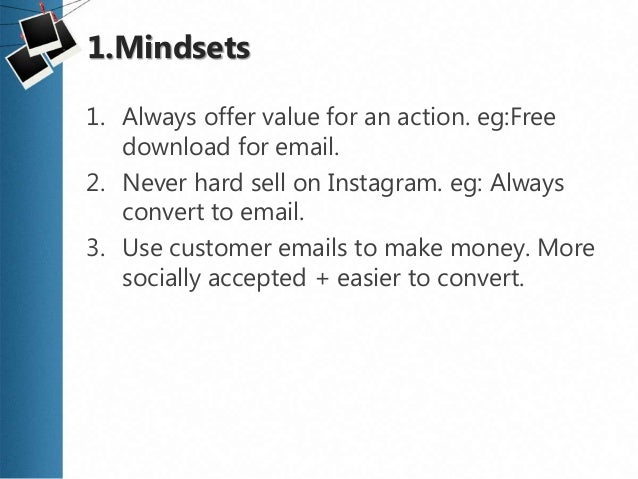 1.Mindsets

1. Always offer value for an action. eg:Free download for email.
2. Never hard sell on Instagram. eg: Always convert to email.
3. Use customer emails to make money. More socially accepted + easier to convert.